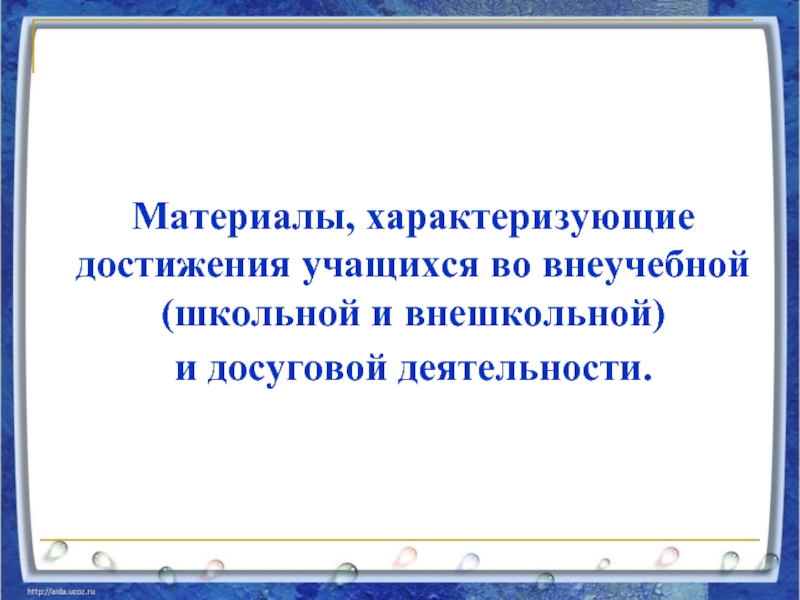 Материалы, характеризующие достижения учащихся во внеучебной (школьной и внешкольной) и досуговой деятельности.

http://aida.ucoz.ru